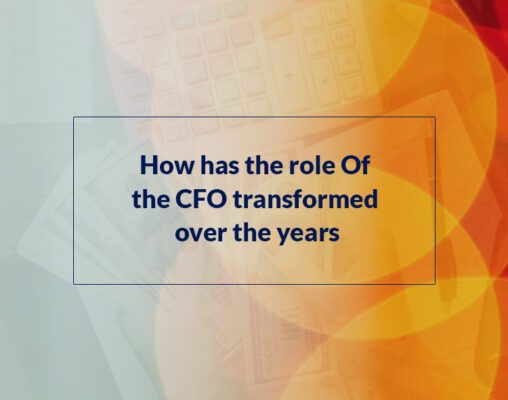 How has the role Of the CFO transformed over the years